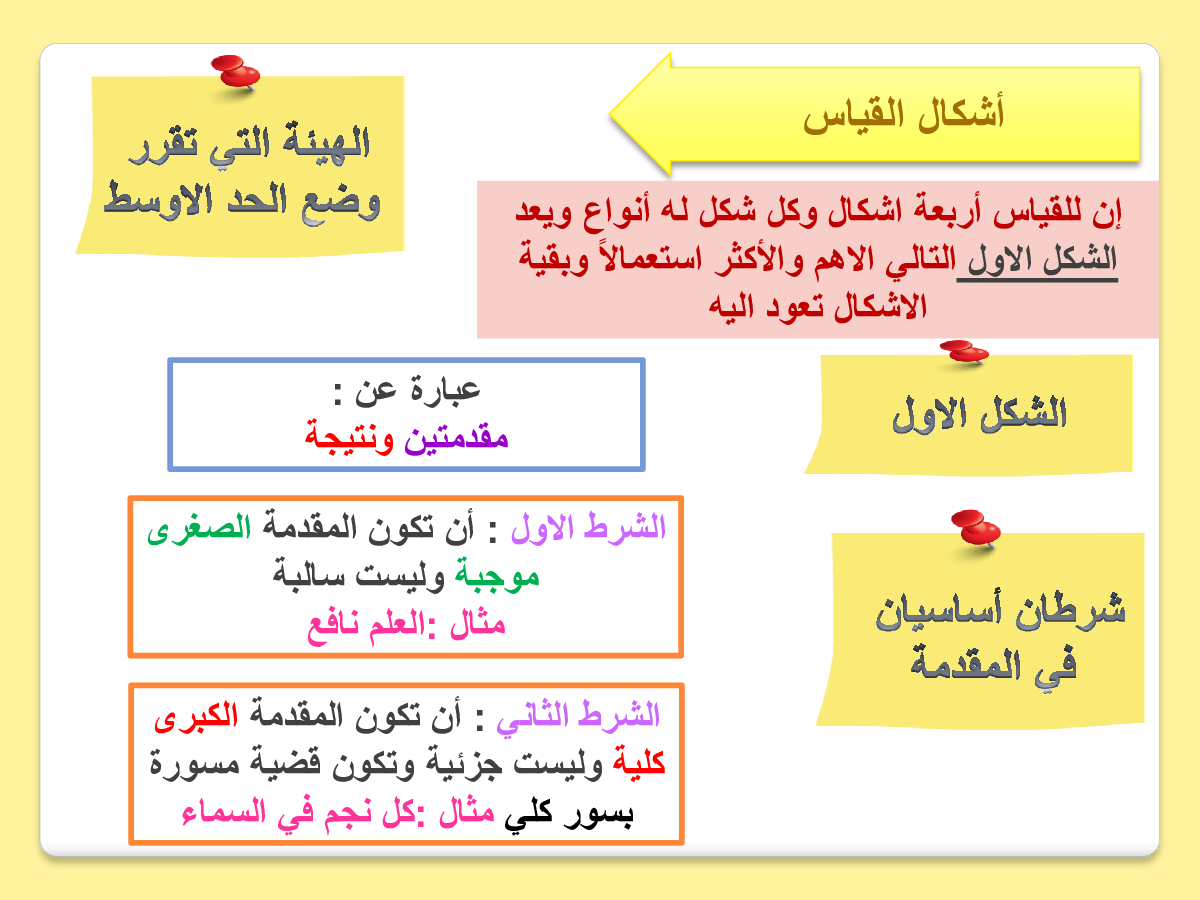 أشكال القياس

الهيئة التي تقرر وضع الحد الاوسط

إن للقياس أربعة اشكال وكل شكل له أنواع ويعد الشكل الاول التالي الاهم والأكثر استعمالاً وبقية الاشكال تعود اليه

الشكل الاول

عبارة عن :
مقدمتين ونتيجة

شرطان أساسيان في المقدمة

الشرط الاول : أن تكون المقدمة الصغرى موجبة وليست سالبة
مثال :العلم نافع

الشرط الثاني : أن تكون المقدمة الكبرى كلية وليست جزئية وتكون قضية مسورة بسور كلي مثال :كل نجم في السماء